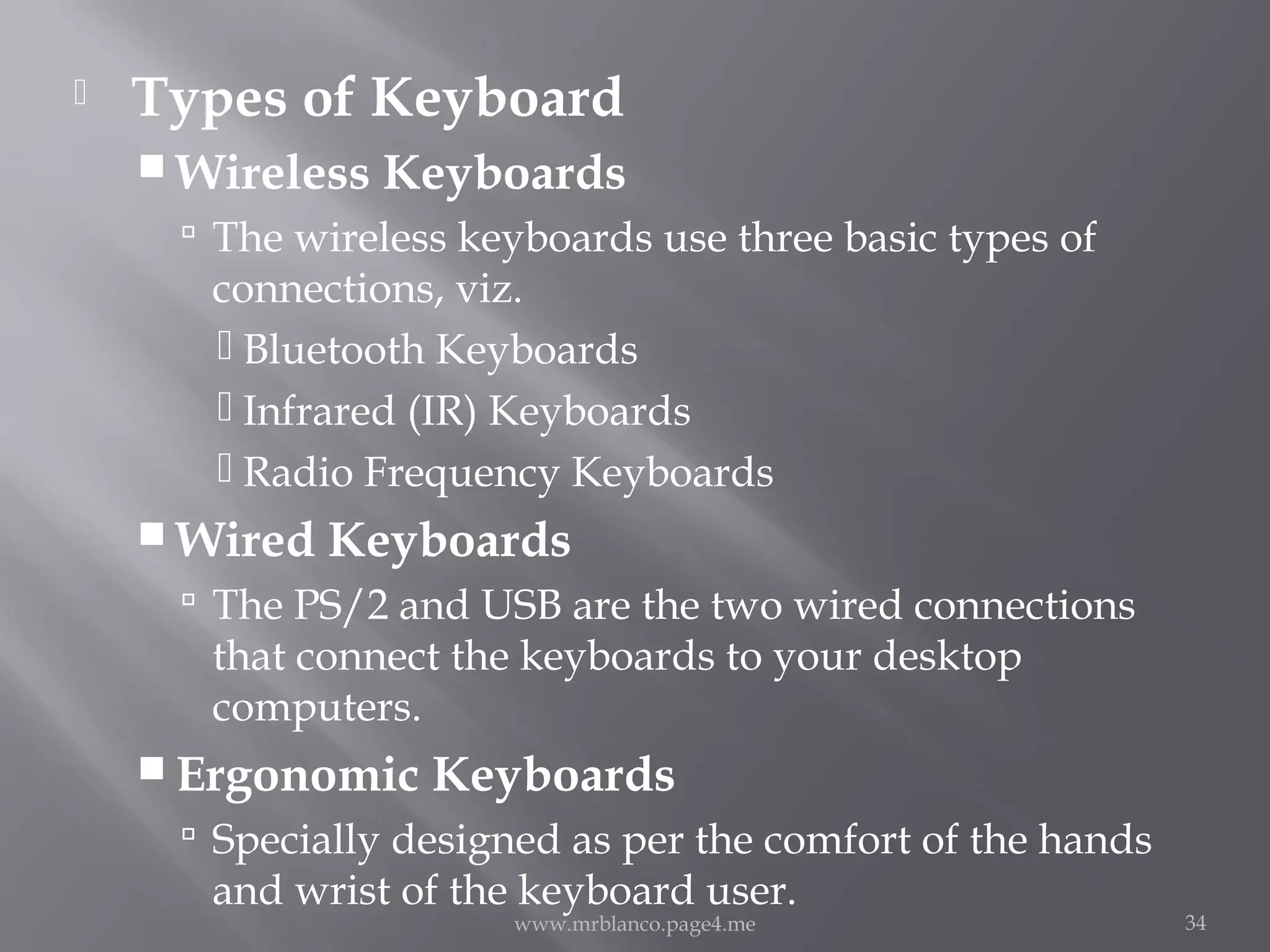 Types of Keyboard

Wireless Keyboards

The wireless keyboards use three basic types of connections, viz.

Bluetooth Keyboards

Infrared (IR) Keyboards

Radio Frequency Keyboards

Wired Keyboards

The PS/2 and USB are the two wired connections that connect the keyboards to your desktop computers.

Ergonomic Keyboards

Specially designed as per the comfort of the hands and wrist of the keyboard user.

www.mrblanco.page4.me

34